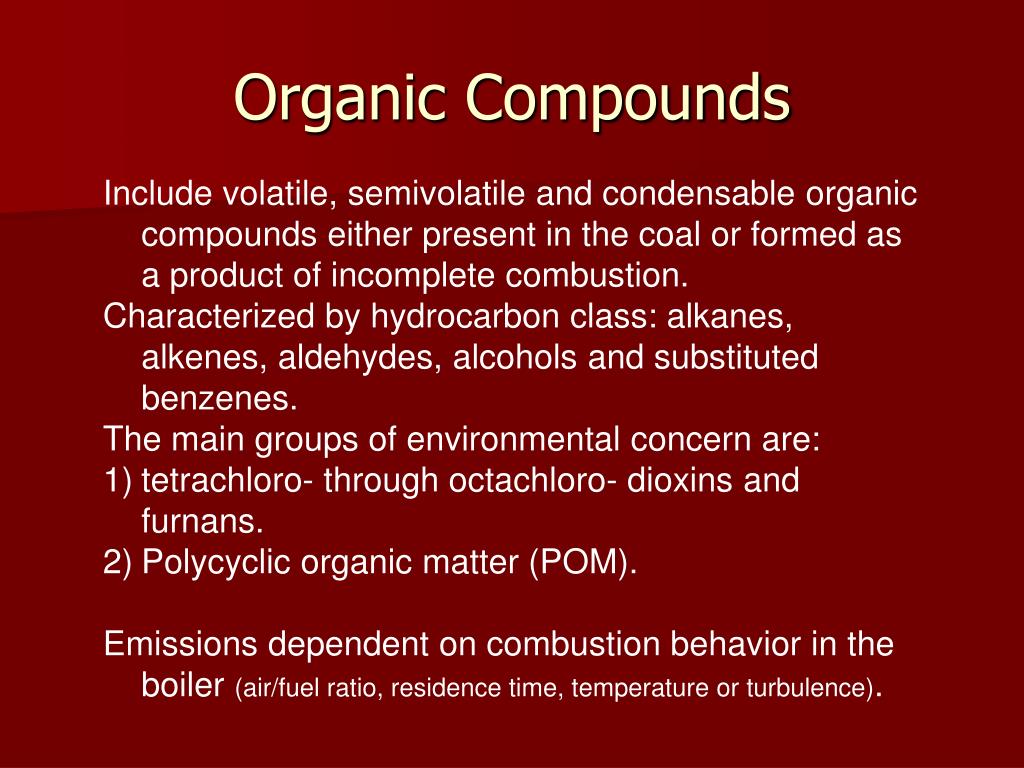 Organic Compounds

Include volatile, semivolatile and condensable organic compounds either present in the coal or formed as a product of incomplete combustion.

Characterized by hydrocarbon class: alkanes, alkenes, aldehydes, alcohols and substituted benzenes.

The main groups of environmental concern are:

1) tetrachloro- through octachloro- dioxins and furnans.

2) Polycyclic organic matter (POM).

Emissions dependent on combustion behavior in the boiler (air/fuel ratio, residence time, temperature or turbulence).